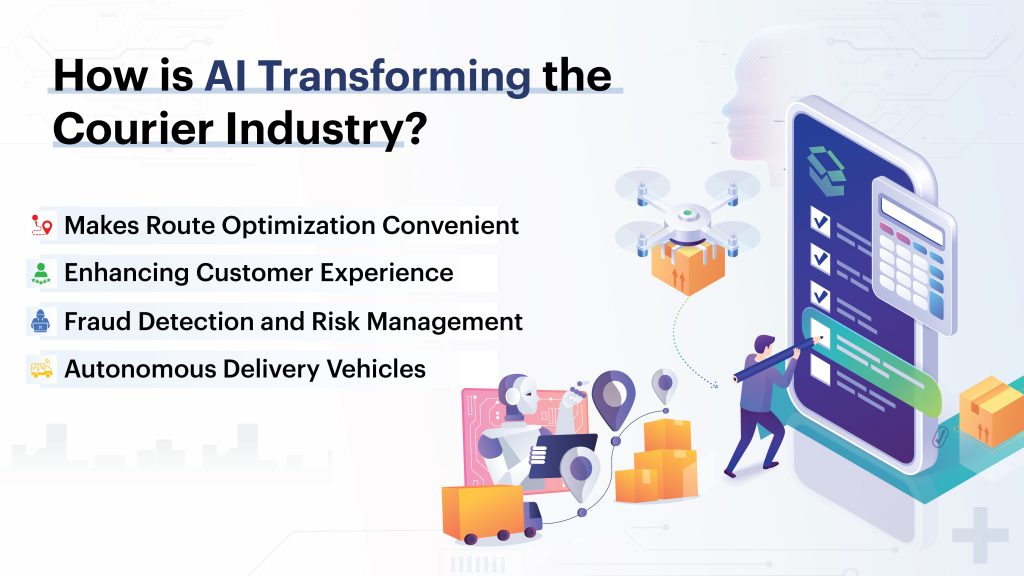 How is AI Transforming the Courier Industry?

Makes Route Optimization Convenient

Enhancing Customer Experience

Fraud Detection and Risk Management

Autonomous Delivery Vehicles